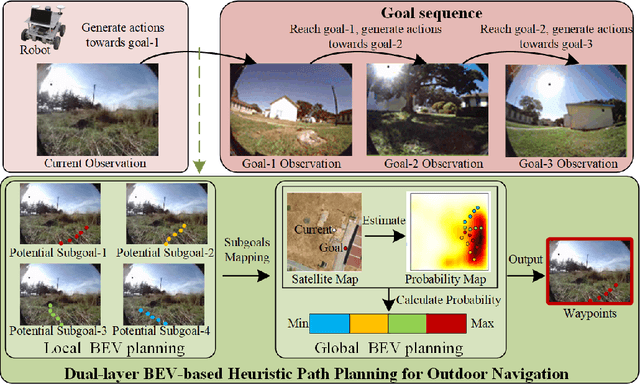 Robot

Generate actions towards goal-1

Current Observation

Goal sequence

Reach goal-1, generate actions towards goal-2

Reach goal-2, generate actions towards goal-3

Goal-1 Observation

Goal-2 Observation

Goal-3 Observation

Potential Subgoal-1

Potential Subgoal-2

Potential Subgoal-3

Potential Subgoal-4

Local BEV planning

Subgoals Mapping

Current

Goal

Satellite Map

Estimate

Probability Map

Calculate Probability

Min

Max

Global BEV planning

Output

Waypoints

Dual-layer BEV-based Heuristic Path Planning for Outdoor Navigation